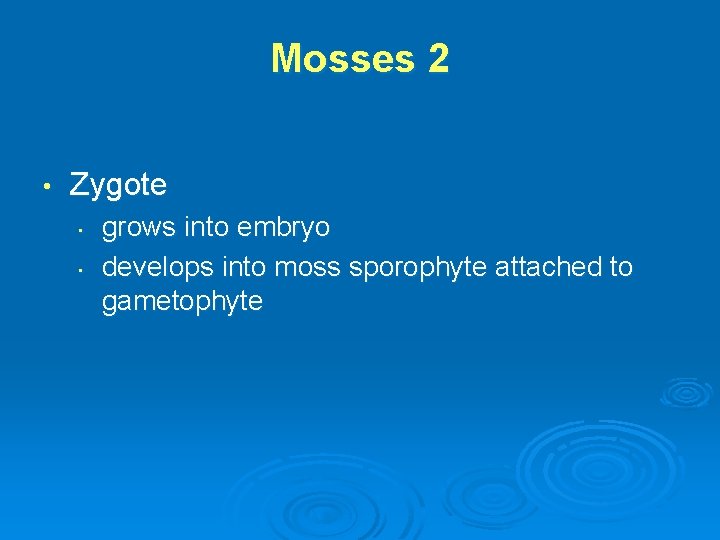 Mosses 2

• Zygote
  • grows into embryo
  • develops into moss sporophyte attached to gametophyte